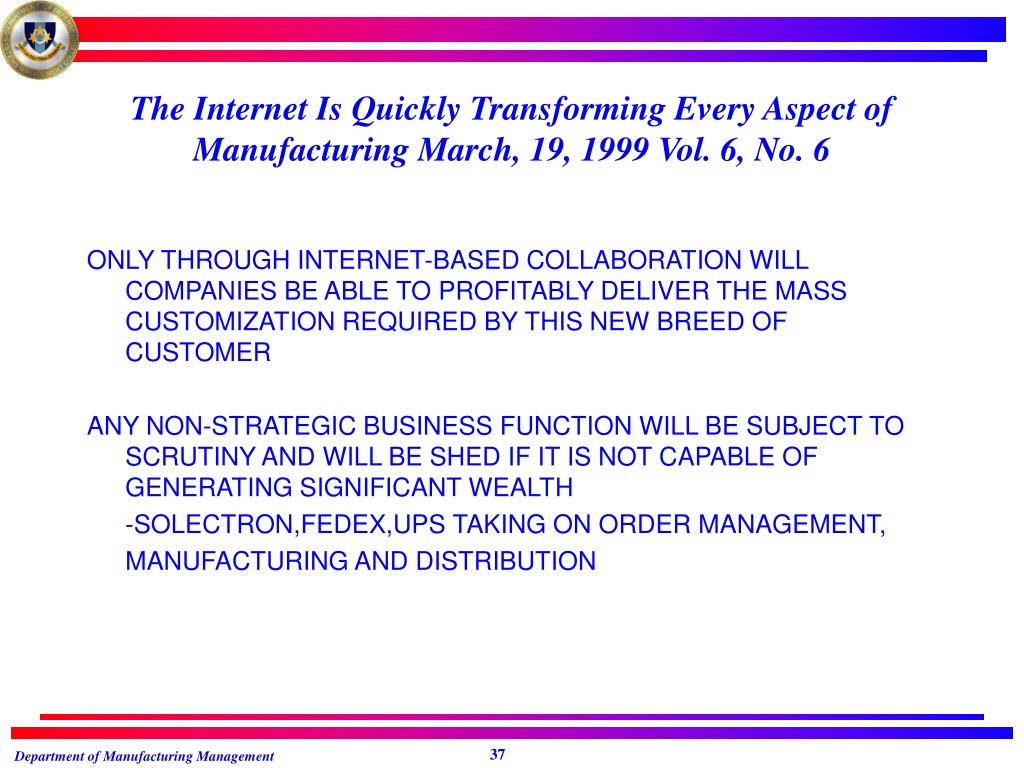 The Internet Is Quickly Transforming Every Aspect of Manufacturing March, 19, 1999 Vol. 6, No. 6

ONLY THROUGH INTERNET-BASED COLLABORATION WILL COMPANIES BE ABLE TO PROFITABLY DELIVER THE MASS CUSTOMIZATION REQUIRED BY THIS NEW BREED OF CUSTOMER

ANY NON-STRATEGIC BUSINESS FUNCTION WILL BE SUBJECT TO SCRUTINY AND WILL BE SHED IF IT IS NOT CAPABLE OF GENERATING SIGNIFICANT WEALTH

-SOLECTRON,FEDEX,UPS TAKING ON ORDER MANAGEMENT,

MANUFACTURING AND DISTRIBUTION

Department of Manufacturing Management

37